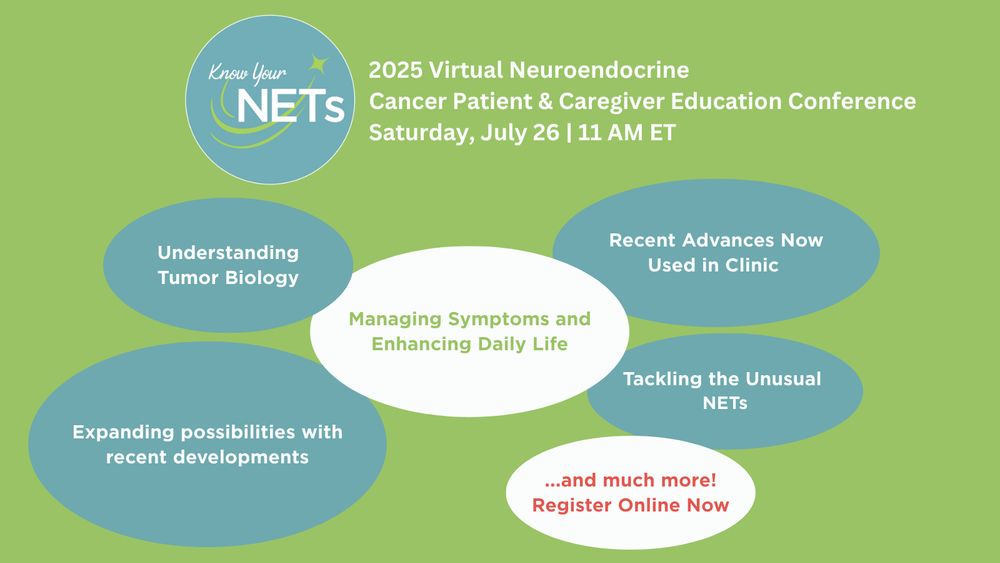 Know Your NETs

2025 Virtual Neuroendocrine Cancer Patient & Caregiver Education Conference
Saturday, July 26 | 11 AM ET

Understanding Tumor Biology

Recent Advances Now Used in Clinic

Managing Symptoms and Enhancing Daily Life

Tackling the Unusual NETs

Expanding possibilities with recent developments

...and much more!
Register Online Now